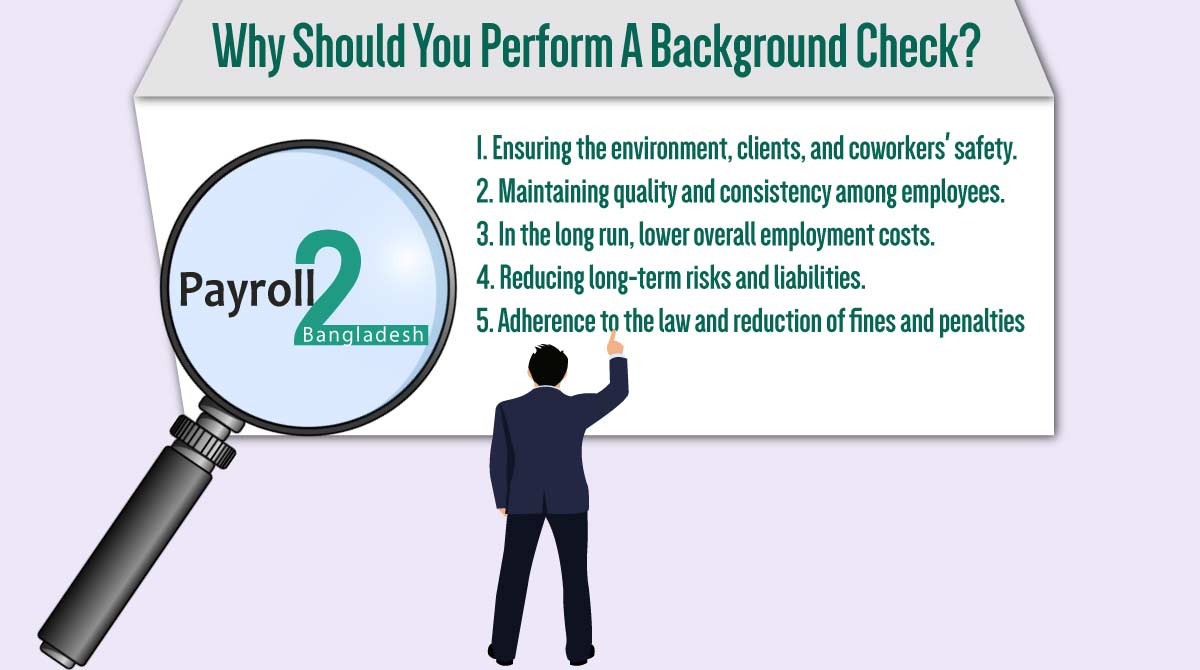 Why Should You Perform A Background Check?

1. Ensuring the environment, clients, and coworkers' safety.
2. Maintaining quality and consistency among employees.
3. In the long run, lower overall employment costs.
4. Reducing long-term risks and liabilities.
5. Adherence to the law and reduction of fines and penalties

Payroll 2 Bangladesh